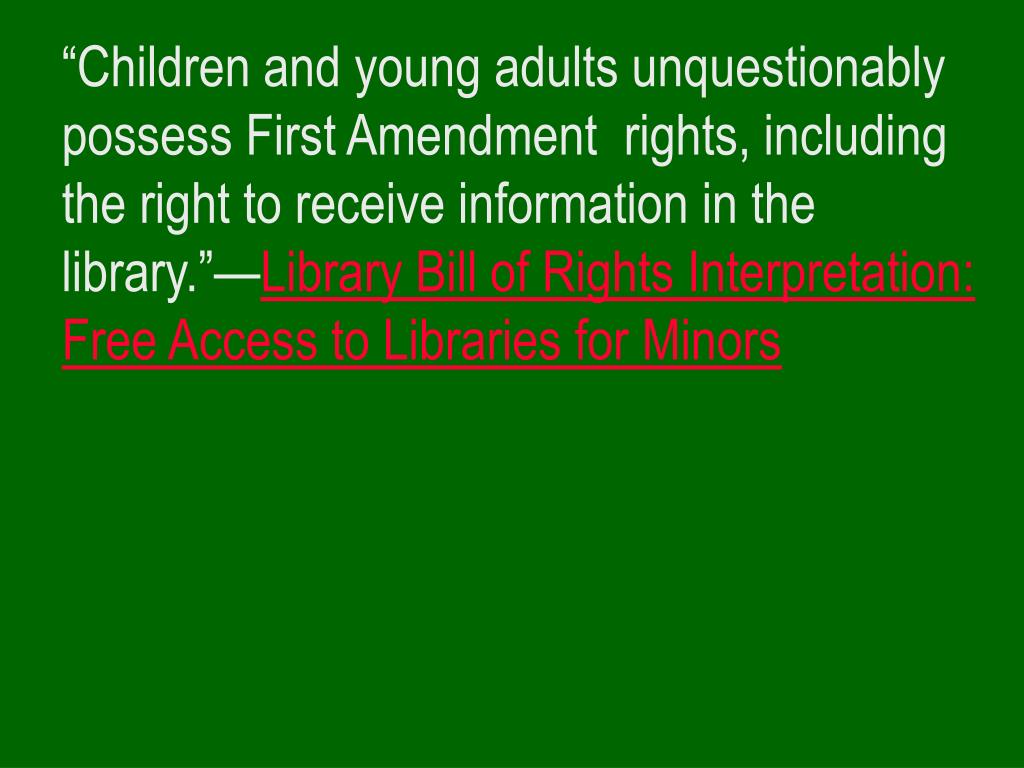 “Children and young adults unquestionably possess First Amendment rights, including the right to receive information in the library.”—Library Bill of Rights Interpretation: Free Access to Libraries for Minors